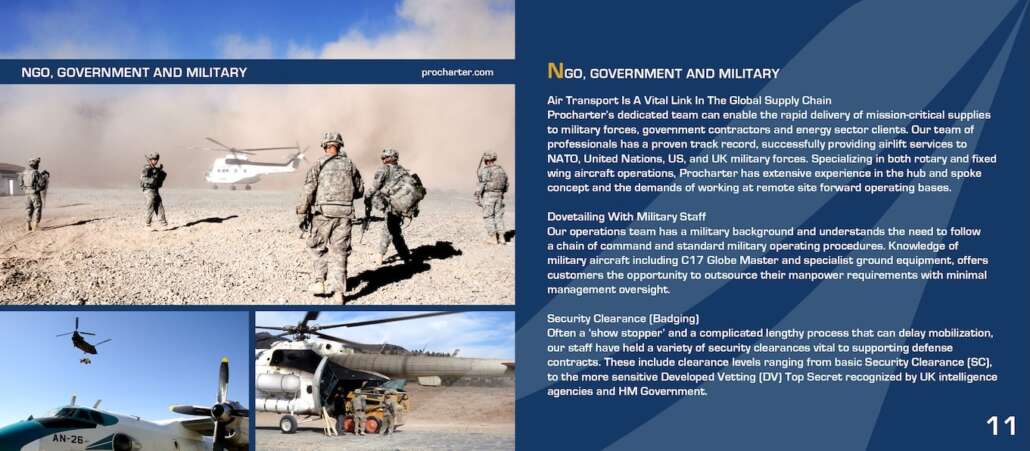 NGO, GOVERNMENT AND MILITARY

procharter.com

AN-26

NGO, GOVERNMENT AND MILITARY

Air Transport Is A Vital Link In The Global Supply Chain
Procharter's dedicated team can enable the rapid delivery of mission-critical supplies to military forces, government contractors and energy sector clients. Our team of professionals has a proven track record, successfully providing airlift services to NATO, United Nations, US, and UK military forces. Specializing in both rotary and fixed wing aircraft operations, Procharter has extensive experience in the hub and spoke concept and the demands of working at remote site forward operating bases.

Dovetailing With Military Staff
Our operations team has a military background and understands the need to follow a chain of command and standard military operating procedures. Knowledge of military aircraft including C17 Globe Master and specialist ground equipment, offers customers the opportunity to outsource their manpower requirements with minimal management oversight.

Security Clearance (Badging)
Often a 'show stopper' and a complicated lengthy process that can delay mobilization, our staff have held a variety of security clearances vital to supporting defense contracts. These include clearance levels ranging from basic Security Clearance (SC), to the more sensitive Developed Vetting (DV) Top Secret recognized by UK intelligence agencies and HM Government.

11